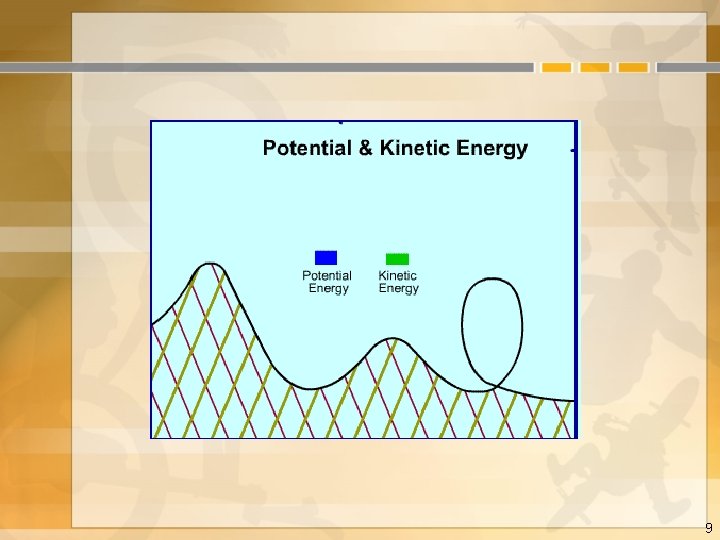 Potential & Kinetic Energy

Potential Energy

Kinetic Energy

9